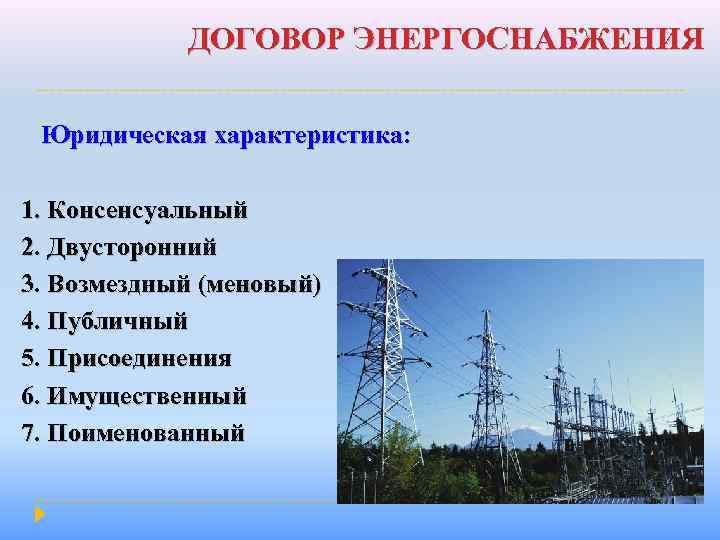 ДОГОВОР ЭНЕРГОСНАБЖЕНИЯ

Юридическая характеристика:

1. Консенсуальный
2. Двусторонний
3. Возмездный (меновый)
4. Публичный
5. Присоединения
6. Имущественный
7. Поименованный